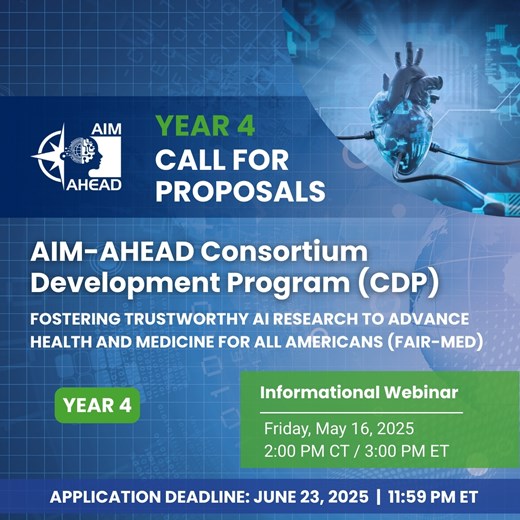 AIM AHEAD

YEAR 4
CALL FOR PROPOSALS

AIM-AHEAD Consortium Development Program (CDP)

FOSTERING TRUSTWORTHY AI RESEARCH TO ADVANCE HEALTH AND MEDICINE FOR ALL AMERICANS (FAIR-MED)

YEAR 4

Informational Webinar

Friday, May 16, 2025
2:00 PM CT / 3:00 PM ET

APPLICATION DEADLINE: JUNE 23, 2025 | 11:59 PM ET